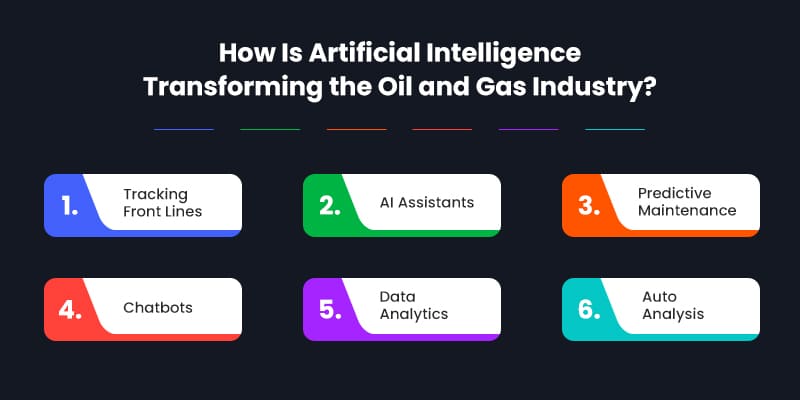 How Is Artificial Intelligence Transforming the Oil and Gas Industry?

1. Tracking Front Lines

2. AI Assistants

3. Predictive Maintenance

4. Chatbots

5. Data Analytics

6. Auto Analysis